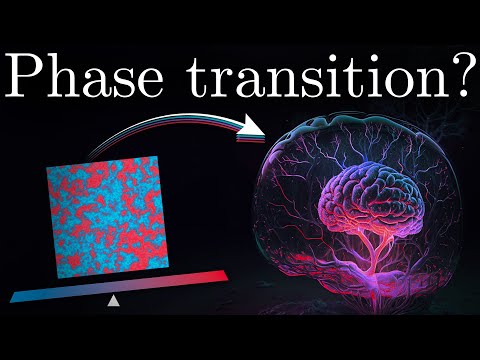 Phase transition?